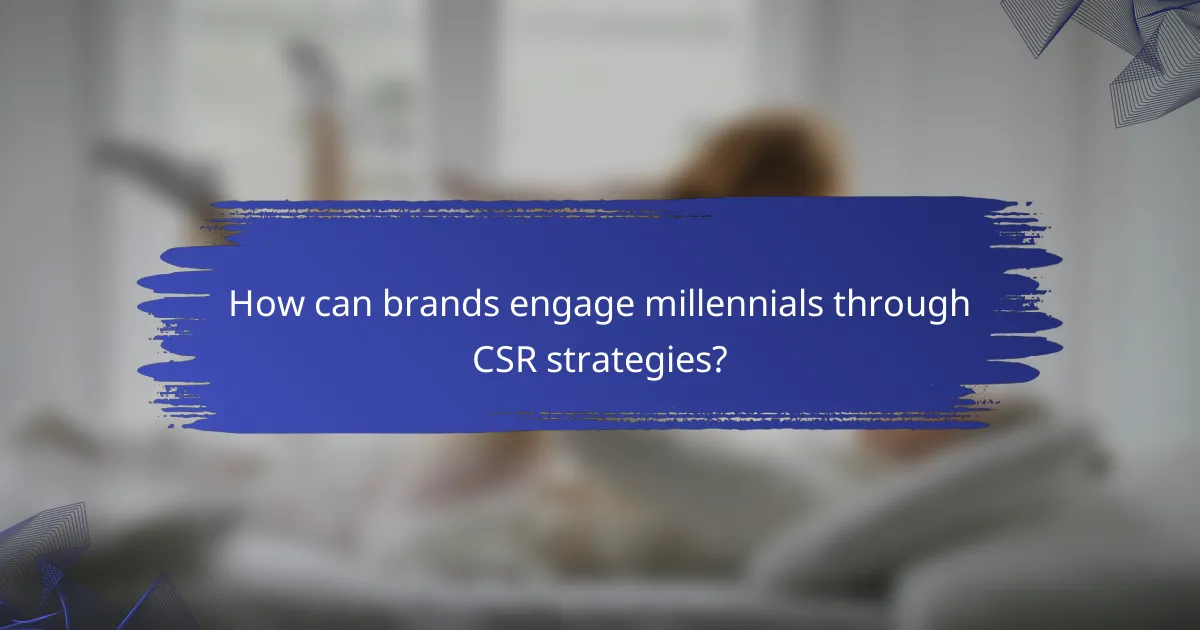 How can brands engage millennials through CSR strategies?